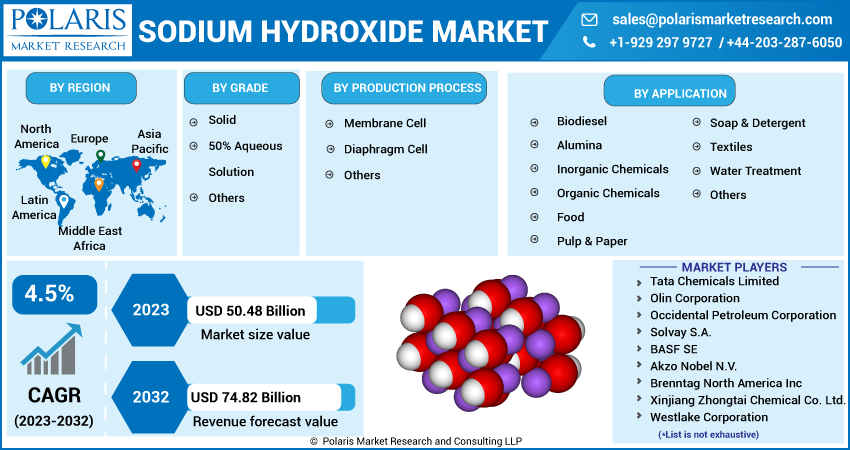 POLARIS
MARKET RESEARCH

SODIUM HYDROXIDE MARKET

sales@polarismarketresearch.com
+1-929 297 9727 / +44-203-287-6050

BY REGION

North America
Europe
Asia Pacific
Latin America
Middle East Africa

BY GRADE

Solid
50% Aqueous Solution
Others

BY PRODUCTION PROCESS

Membrane Cell
Diaphragm Cell
Others

BY APPLICATION

Biodiesel
Alumina
Inorganic Chemicals
Organic Chemicals
Food
Pulp & Paper
Soap & Detergent
Textiles
Water Treatment
Others

4.5%

CAGR
(2023-2032)

2023
USD 50.48 Billion
Market size value

2032
USD 74.82 Billion
Revenue forecast value

MARKET PLAYERS
Tata Chemicals Limited
Olin Corporation
Occidental Petroleum Corporation
Solvay S.A.
BASF SE
Akzo Nobel N.V.
Brenntag North America Inc
Xinjiang Zhongtai Chemical Co. Ltd.
Westlake Corporation
(*List is not exhaustive)

© Polaris Market Research and Consulting LLP